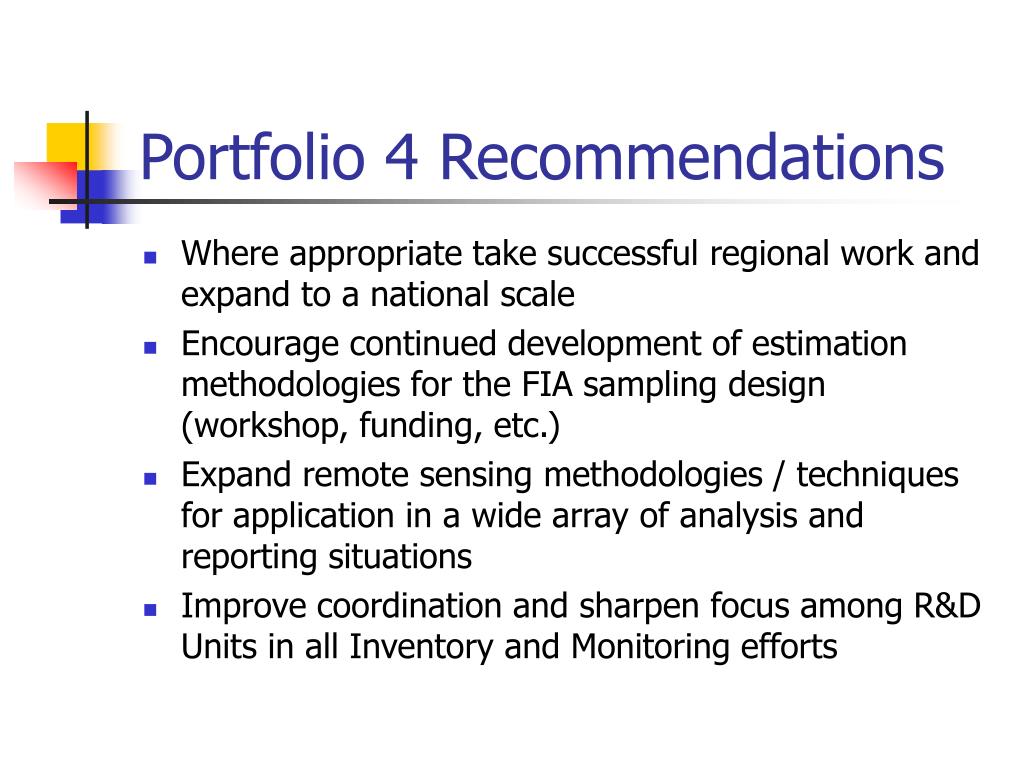 Portfolio 4 Recommendations

- Where appropriate take successful regional work and expand to a national scale
- Encourage continued development of estimation methodologies for the FIA sampling design (workshop, funding, etc.)
- Expand remote sensing methodologies / techniques for application in a wide array of analysis and reporting situations
- Improve coordination and sharpen focus among R&D Units in all Inventory and Monitoring efforts